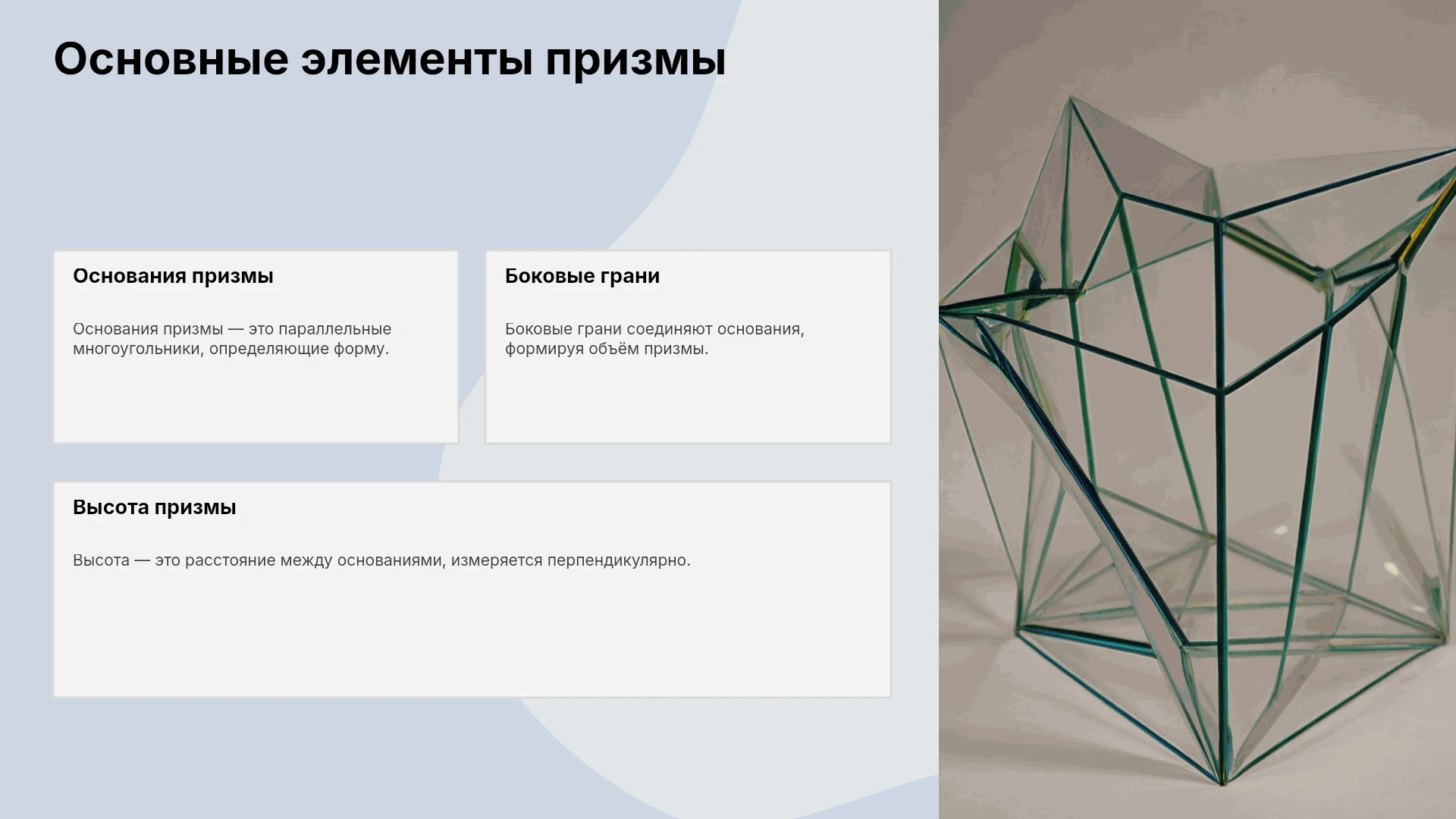 Основные элементы призмы

Основания призмы

Основания призмы — это параллельные многоугольники, определяющие форму.

Боковые грани

Боковые грани соединяют основания, формируя объём призмы.

Высота призмы

Высота — это расстояние между основаниями, измеряется перпендикулярно.